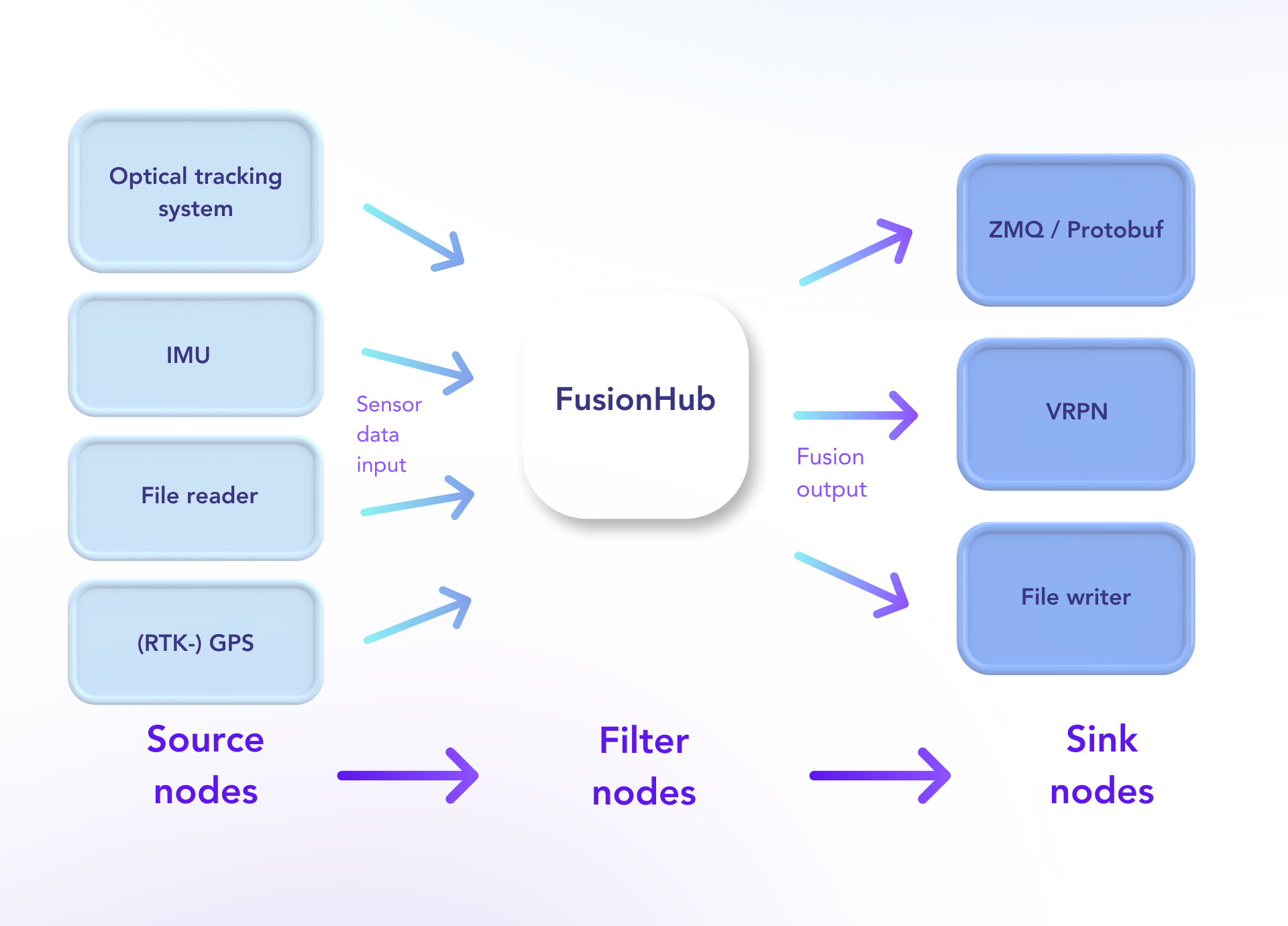 Optical tracking system

IMU

File reader

(RTK-) GPS

Sensor data input

FusionHub

Fusion output

ZMQ / Protobuf

VRPN

File writer

Source nodes

Filter nodes

Sink nodes